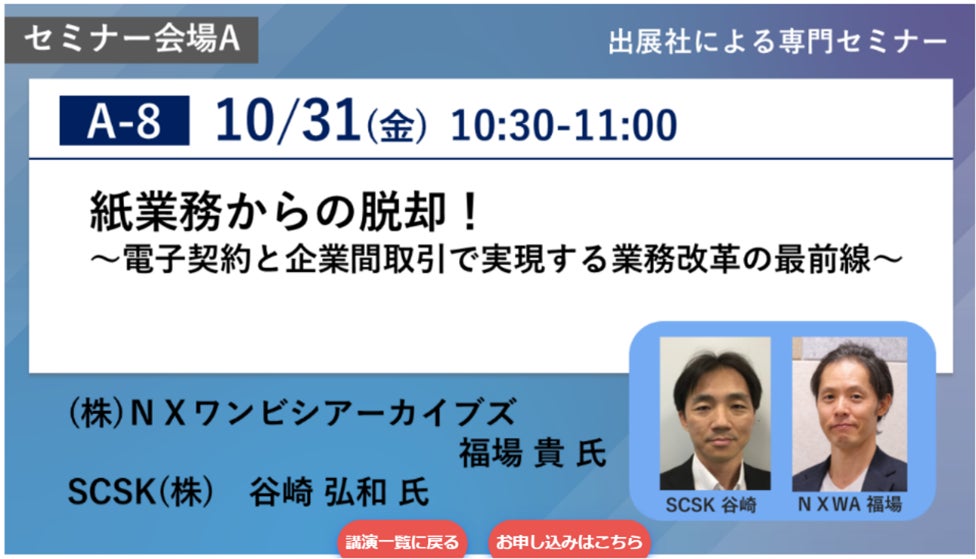 セミナー会場A

出展社による専門セミナー

A-8 10/31(金) 10:30-11:00

紙業務からの脱却！
～電子契約と企業間取引で実現する業務改革の最前線～

(株)ＮＸワンビシアーカイブズ
福場 貴 氏
SCSK(株)　谷崎 弘和 氏

SCSK 谷崎

ＮＸWA 福場

講演一覧に戻る

お申し込みはこちら